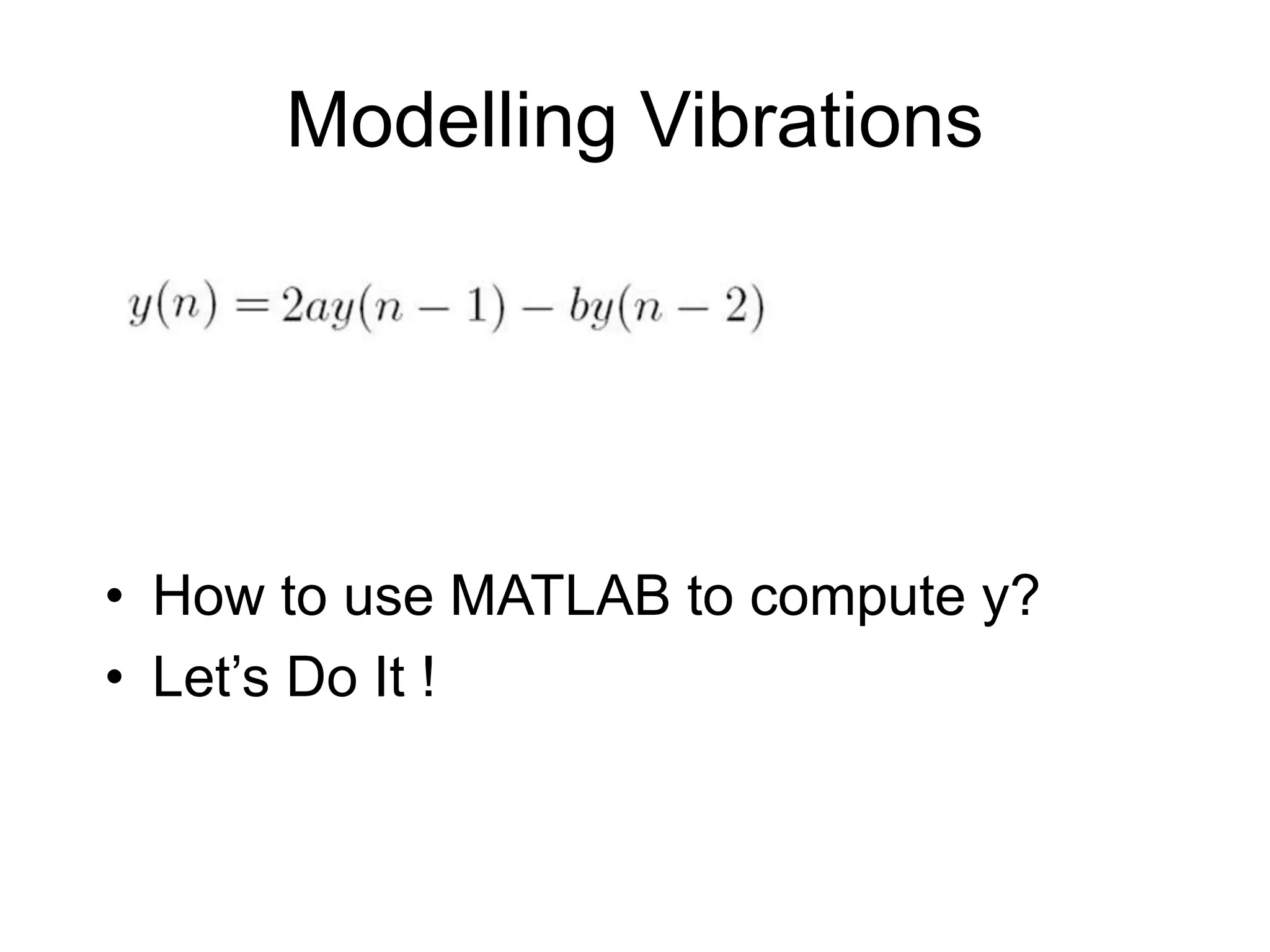 Modelling Vibrations

$y(n) = 2ay(n-1) - by(n-2)$

• How to use MATLAB to compute y?
• Let’s Do It !